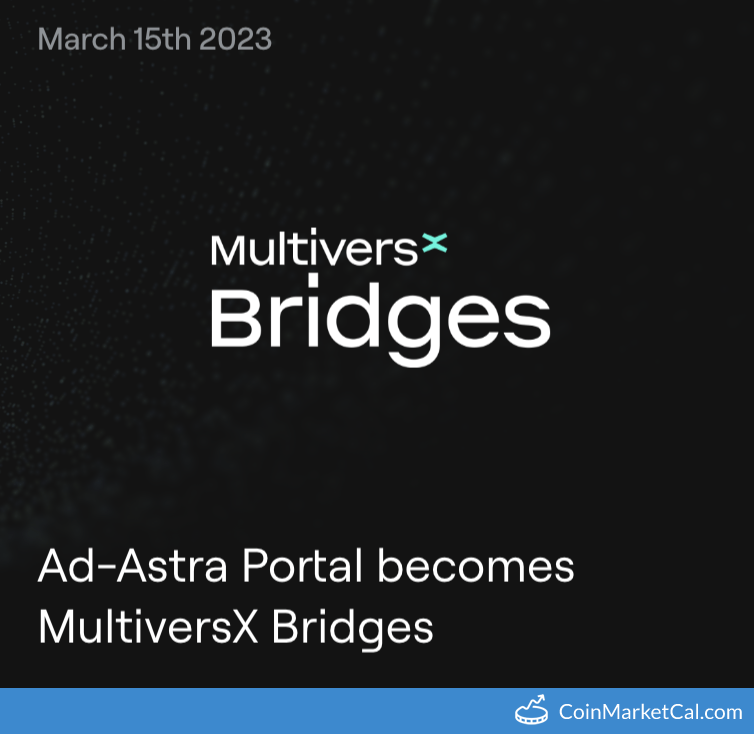 March 15th 2023

MultiversX
Bridges

Ad-Astra Portal becomes MultiversX Bridges

CoinMarketCal.com